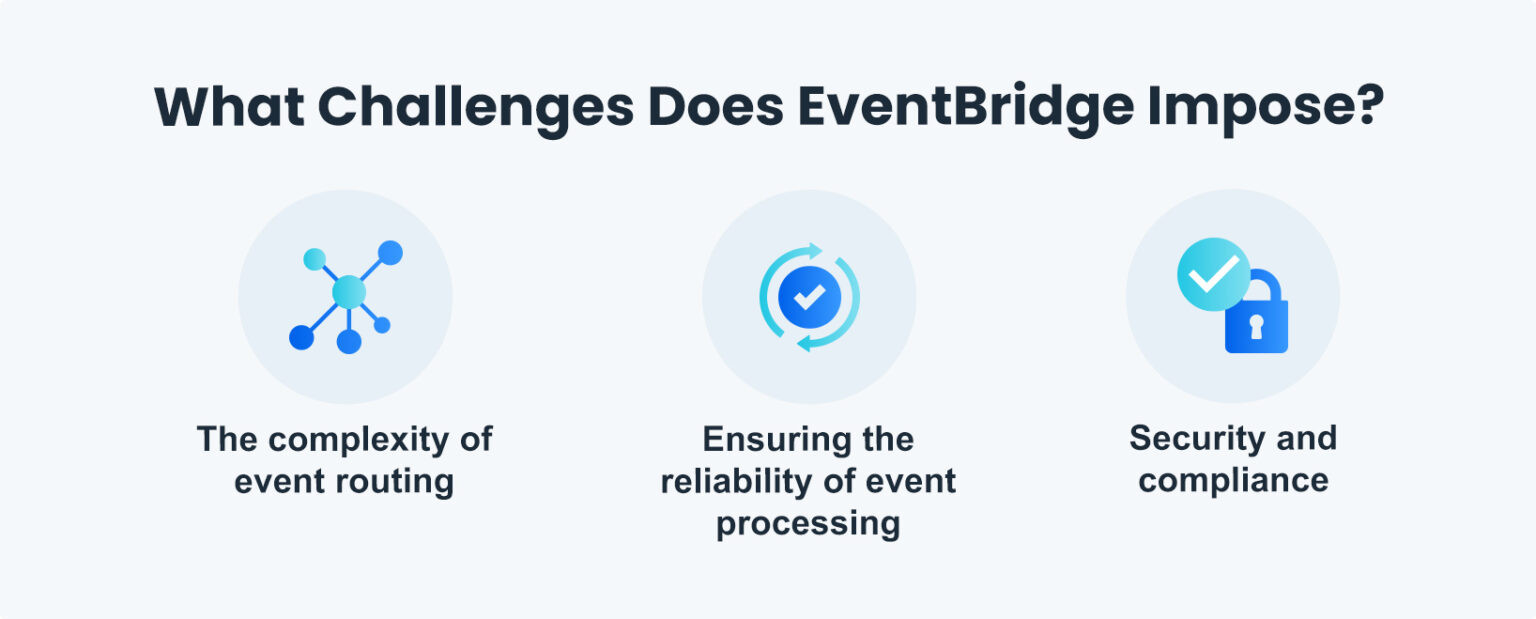 What Challenges Does EventBridge Impose?

The complexity of event routing

Ensuring the reliability of event processing

Security and compliance